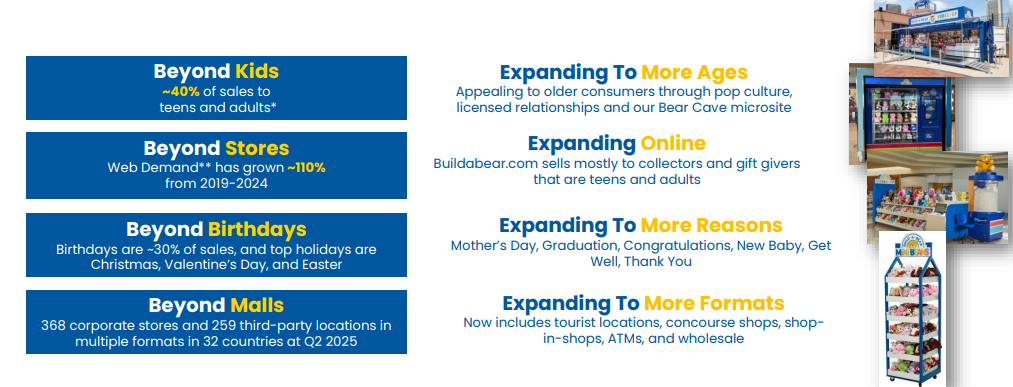 Beyond Kids
~40% of sales to teens and adults*

Beyond Stores
Web Demand** has grown ~110% from 2019-2024

Beyond Birthdays
Birthdays are ~30% of sales, and top holidays are Christmas, Valentine's Day, and Easter

Beyond Malls
368 corporate stores and 259 third-party locations in multiple formats in 32 countries at Q2 2025

Expanding To More Ages
Appealing to older consumers through pop culture, licensed relationships and our Bear Cave microsite

Expanding Online
Buildabear.com sells mostly to collectors and gift givers that are teens and adults

Expanding To More Reasons
Mother's Day, Graduation, Congratulations, New Baby, Get Well, Thank You

Expanding To More Formats
Now includes tourist locations, concourse shops, shop-in-shops, ATMs, and wholesale